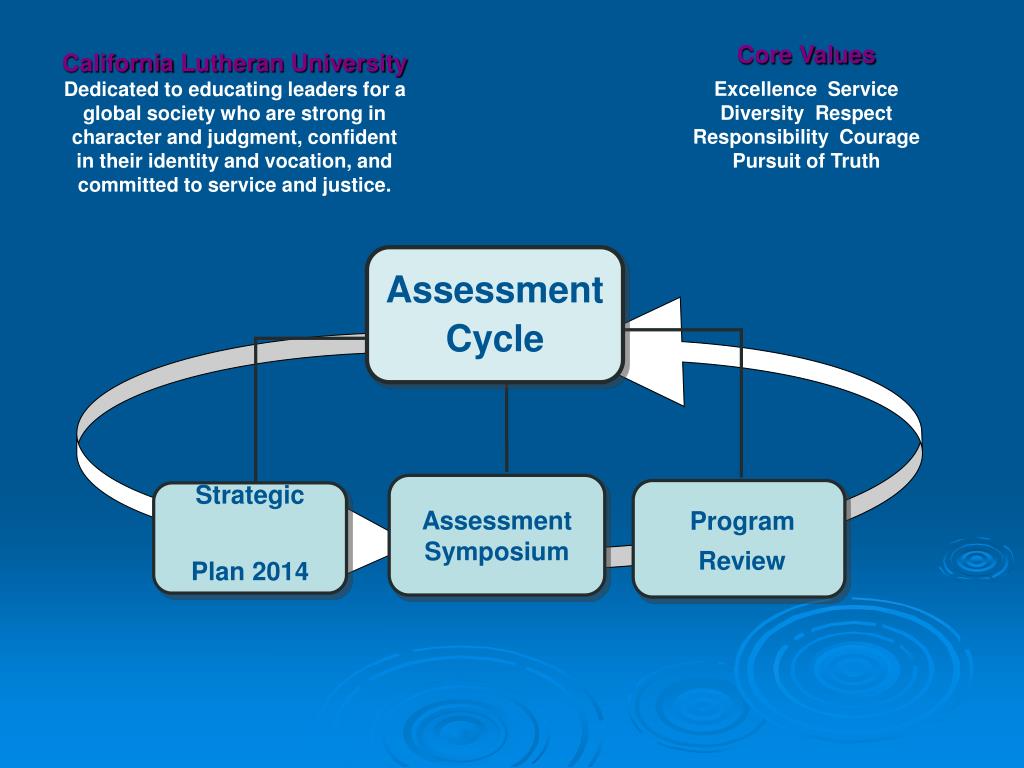 California Lutheran University
Dedicated to educating leaders for a global society who are strong in character and judgment, confident in their identity and vocation, and committed to service and justice.

Core Values
Excellence Service
Diversity Respect
Responsibility Courage
Pursuit of Truth

Assessment Cycle

Strategic

Plan 2014

Assessment Symposium

Program

Review